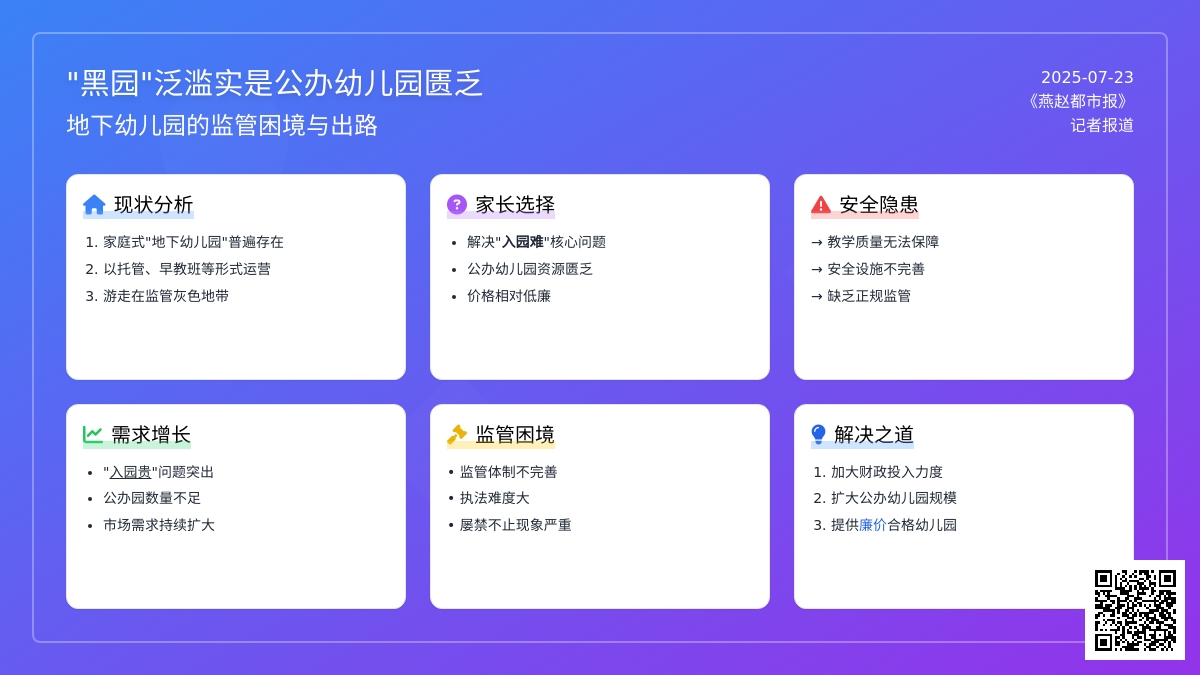 "黑园"泛滥实是公办幼儿园匮乏
地下幼儿园的监管困境与出路

2025-07-23
《燕赵都市报》
记者报道

现状分析
1. 家庭式"地下幼儿园"普遍存在
2. 以托管、早教班等形式运营
3. 游走在监管灰色地带

家长选择
• 解决"入园难"核心问题
• 公办幼儿园资源匮乏
• 价格相对低廉

安全隐患
→ 教学质量无法保障
→ 安全设施不完善
→ 缺乏正规监管

需求增长
• "入园贵"问题突出
• 公办园数量不足
• 市场需求持续扩大

监管困境
• 监管体制不完善
• 执法难度大
• 屡禁不止现象严重

解决之道
1. 加大财政投入力度
2. 扩大公办幼儿园规模
3. 提供廉价合格幼儿园